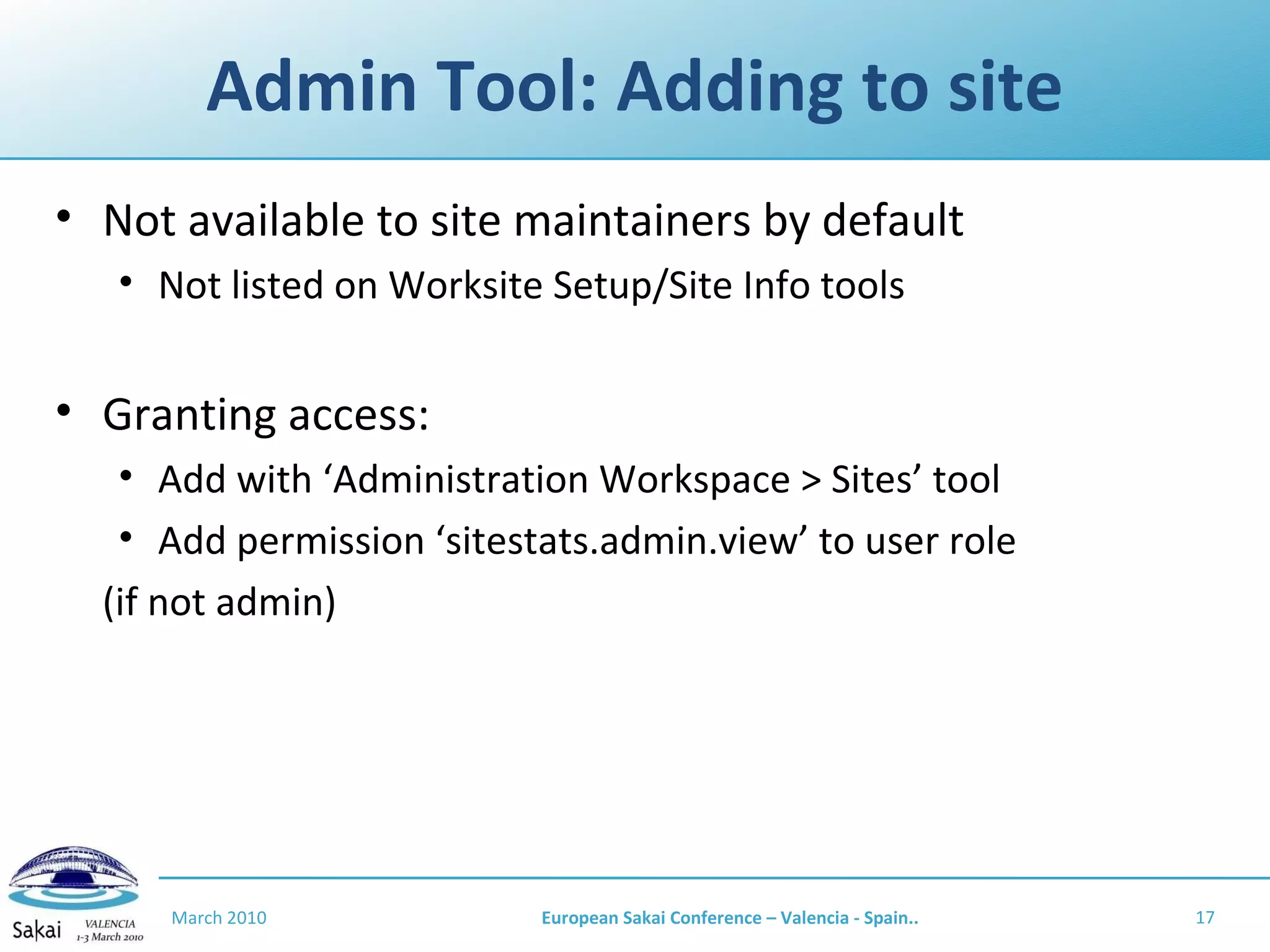 Admin Tool: Adding to site

• Not available to site maintainers by default
  • Not listed on Worksite Setup/Site Info tools

• Granting access:
  • Add with ‘Administration Workspace > Sites’ tool
  • Add permission ‘sitestats.admin.view’ to user role (if not admin)

Sakai VALENCIA 1-3 March 2010

March 2010

European Sakai Conference – Valencia - Spain..

17